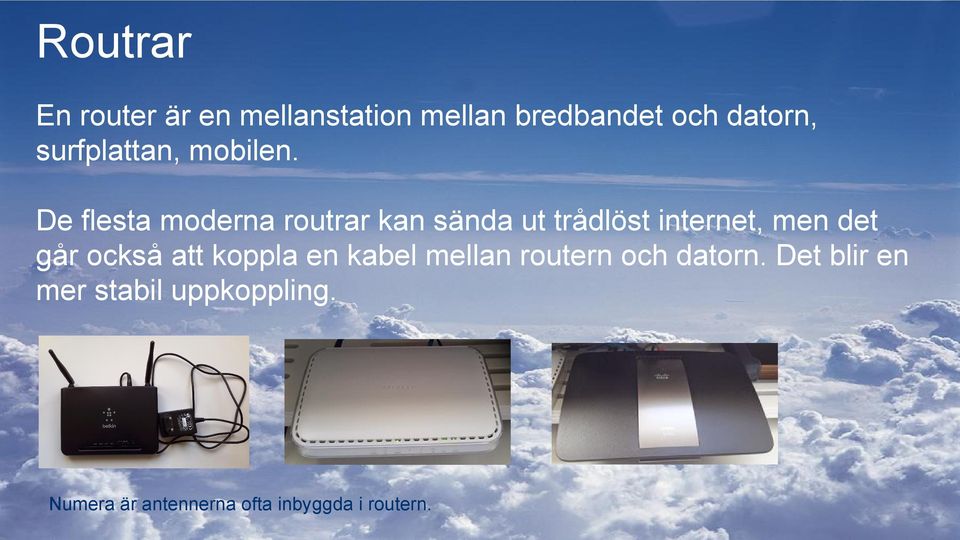 Routrar

En router är en mellanstation mellan bredbandet och datorn, surfplattan, mobilen.

De flesta moderna routrar kan sända ut trådlöst internet, men det går också att koppla en kabel mellan routern och datorn. Det blir en mer stabil uppkoppling.

belkin

Numera är antennerna ofta inbyggda i routern.